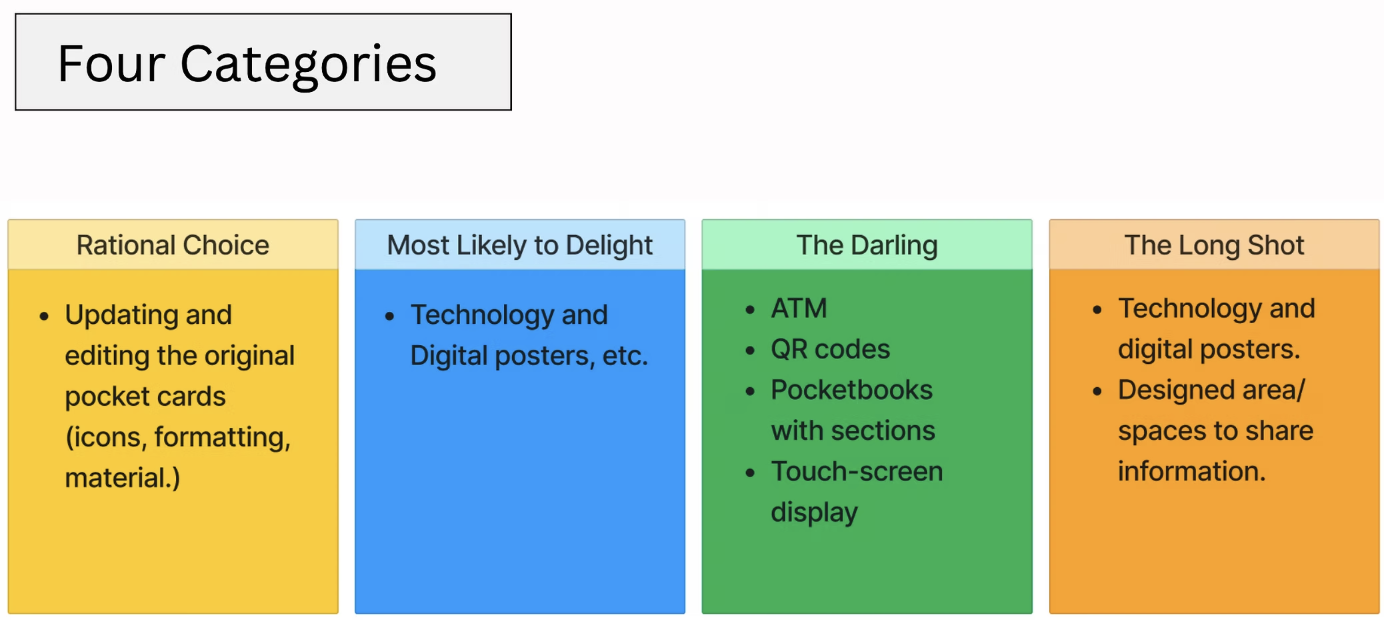 Four Categories

Rational Choice

- Updating and editing the original pocket cards (icons, formatting, material.)

Most Likely to Delight

- Technology and Digital posters, etc.

The Darling

- ATM
- QR codes
- Pocketbooks with sections
- Touch-screen display

The Long Shot

- Technology and digital posters.
- Designed area/ spaces to share information.